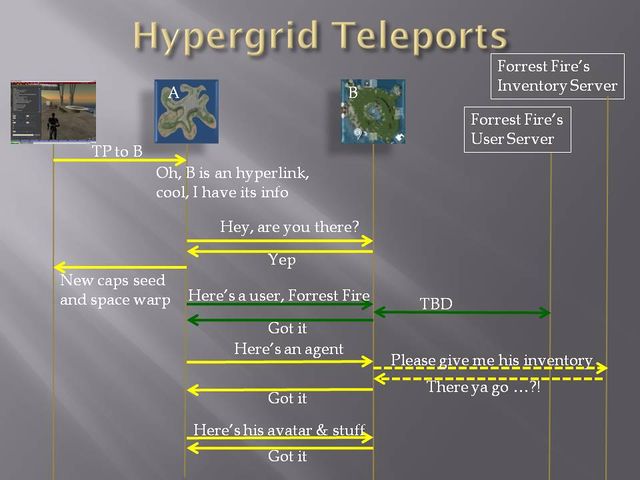 Hypergrid Teleports

Forrest Fire's Inventory Server

Forrest Fire's User Server

A

B

TP to B

Oh, B is an hyperlink, cool, I have its info

Hey, are you there?

Yep

New caps seed and space warp

Here's a user, Forrest Fire

TBD

Got it

Here's an agent

Please give me his inventory

There ya go …?!

Got it

Here's his avatar & stuff

Got it